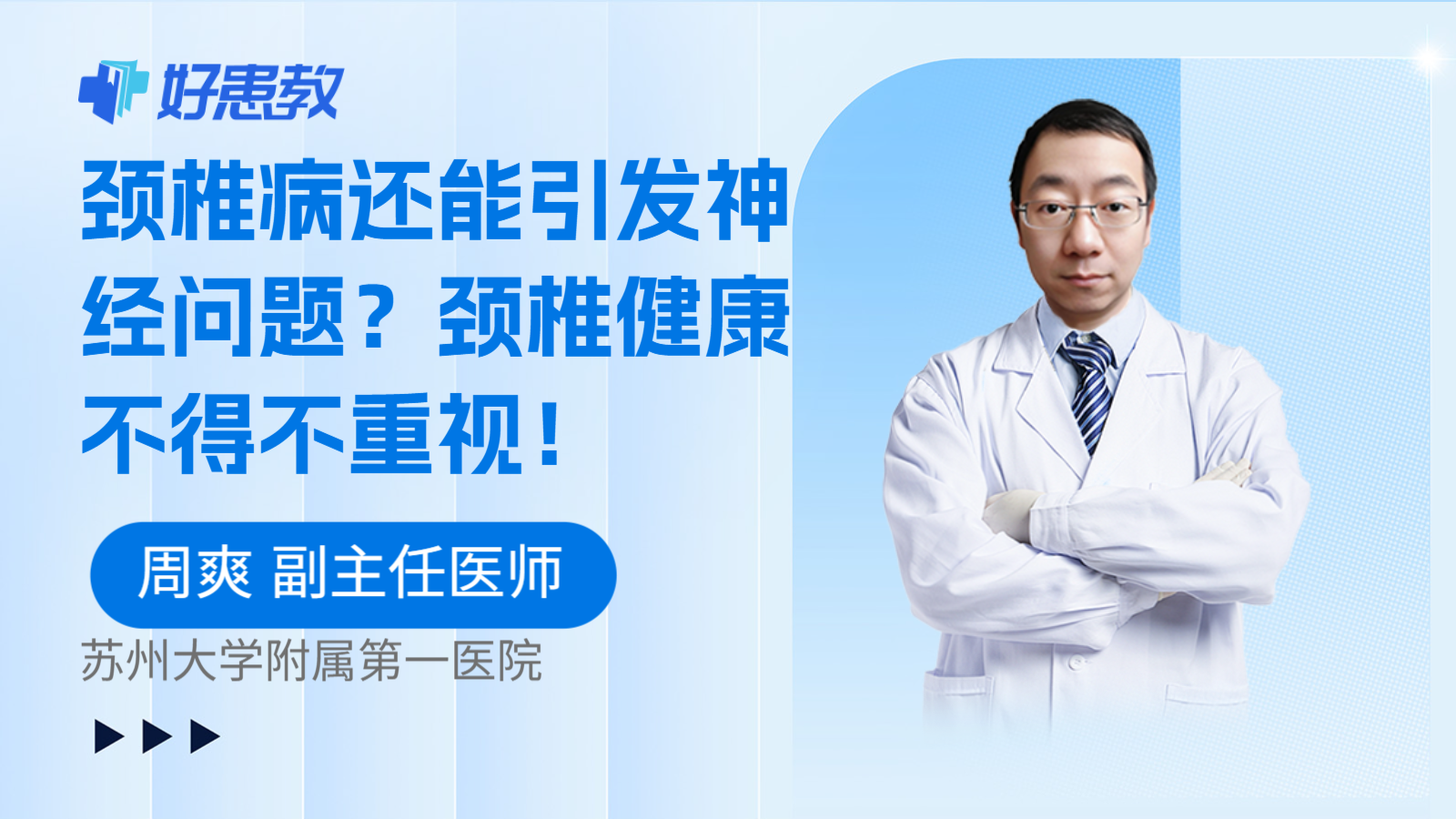 好患教

颈椎病还能引发神经问题？颈椎健康不得不重视！

周爽 副主任医师

苏州大学附属第一医院